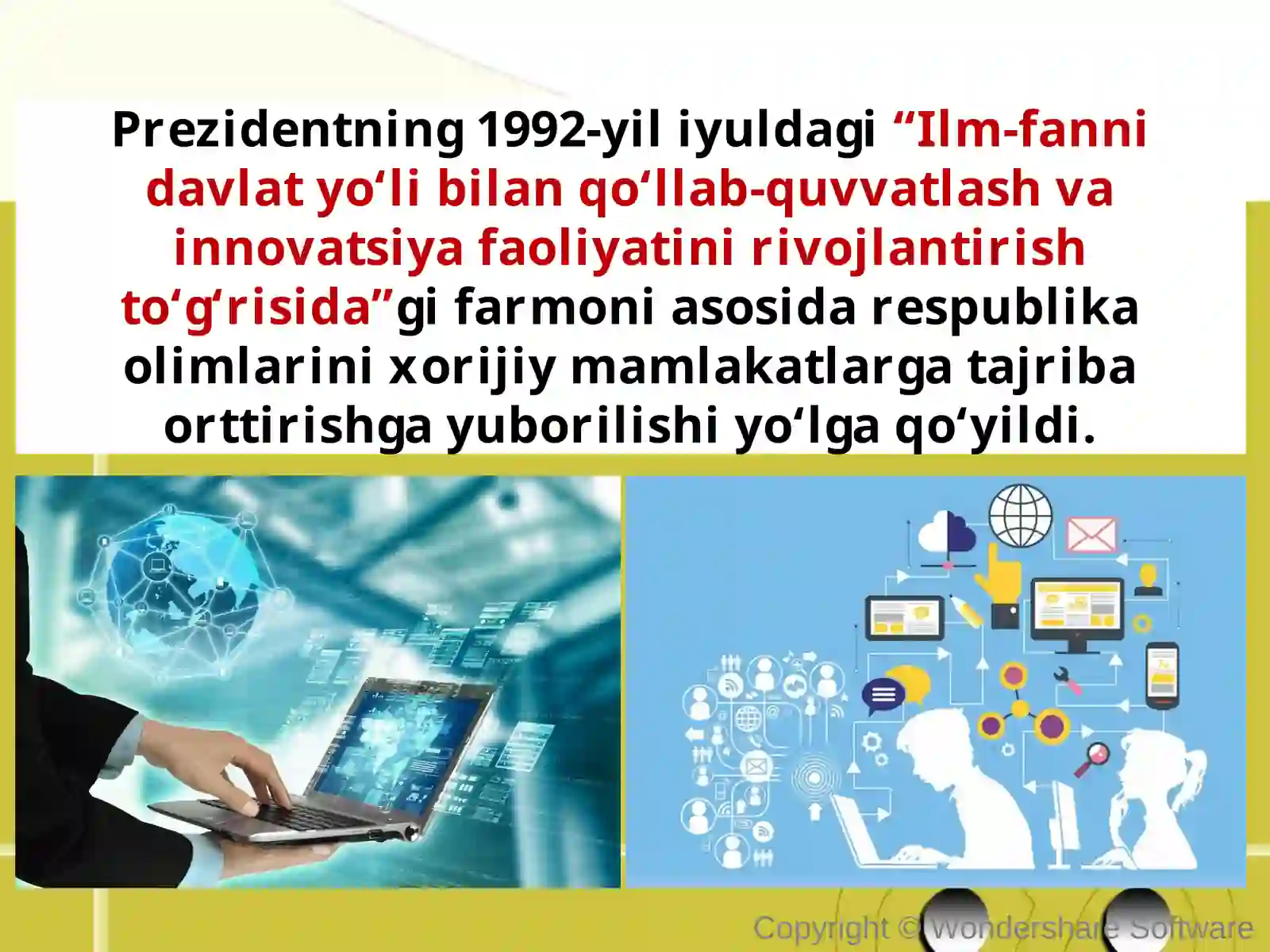 Prezidentning 1992-yil iyuldagi “Ilm-fanni davlat yo‘li bilan qo‘llab-quvvatlash va innovatsiya faoliyatini rivojlantirish to‘g‘risida”gi farmoni asosida respublika olimlarini xorijiy mamlakatlarga tajriba orttirishga yuborilishi yo‘lga qo‘yildi.

Copyright © Wondershare Software